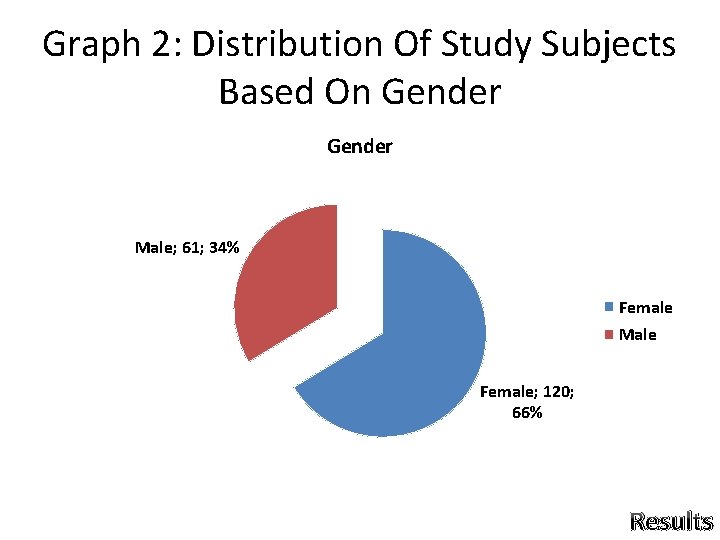 Graph 2: Distribution Of Study Subjects Based On Gender

Gender

Male; 61; 34%

Female; 120; 66%

Female
Male

Results